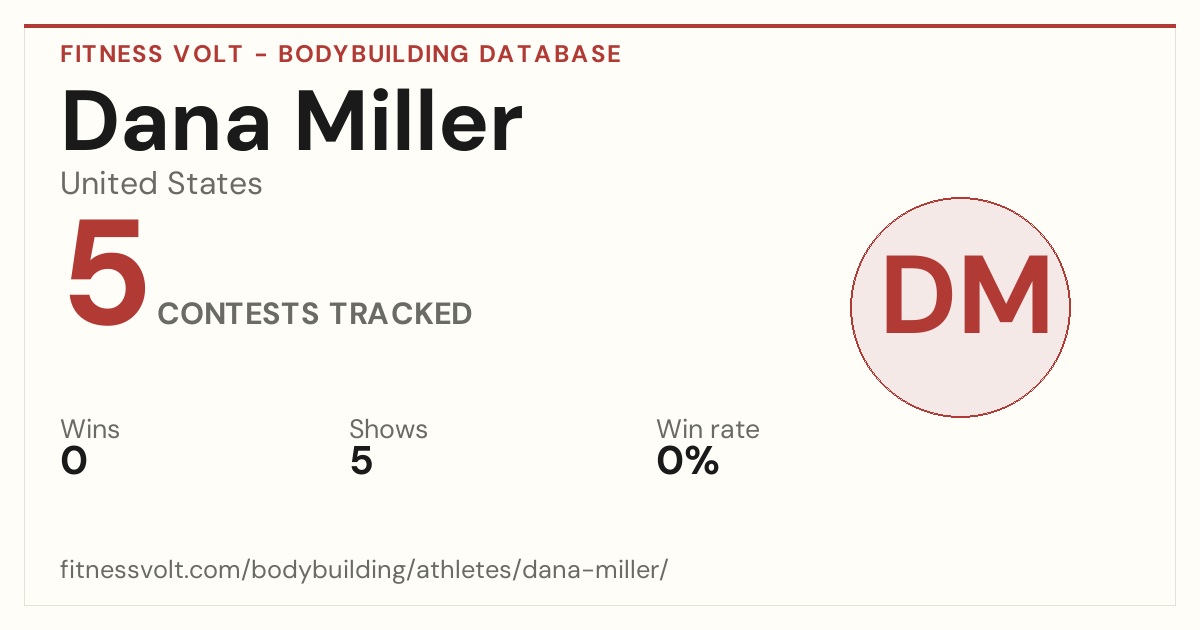 FITNESS VOLT - BODYBUILDING DATABASE

Dana Miller

United States

5 CONTESTS TRACKED

DM

Wins
0

Shows
5

Win rate
0%

fitnessvolt.com/bodybuilding/athletes/dana-miller/